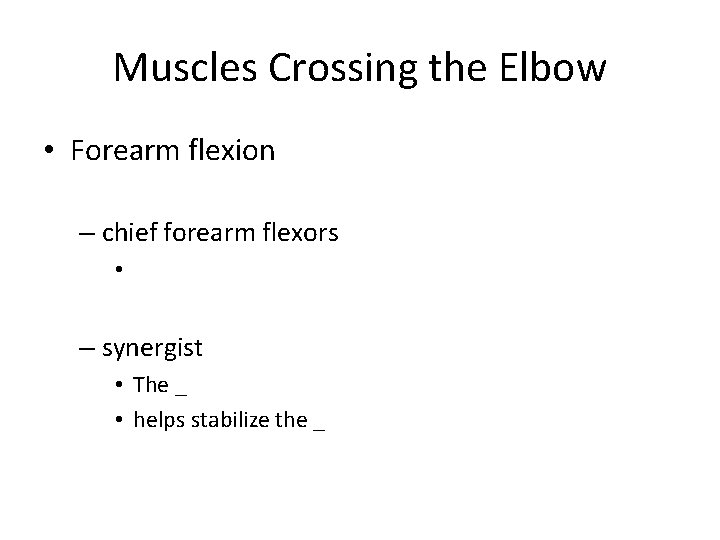 Muscles Crossing the Elbow

• Forearm flexion

– chief forearm flexors

•

– synergist

• The _

• helps stabilize the _